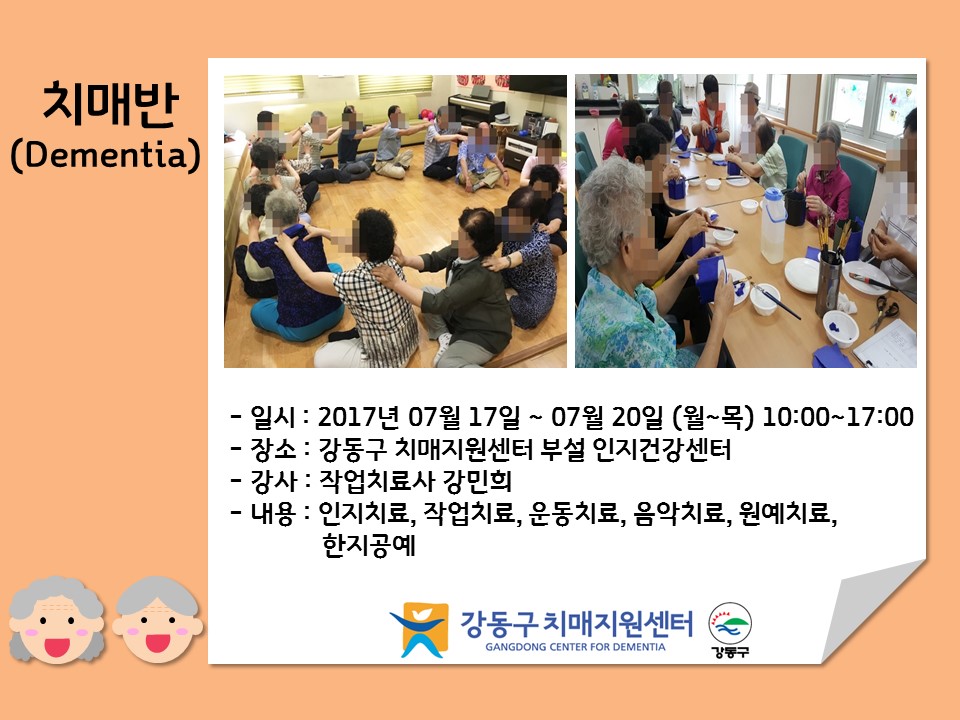 치매반
(Dementia)

- 일시 : 2017년 07월 17일 ~ 07월 20일 (월~목) 10:00~17:00
- 장소 : 강동구 치매지원센터 부설 인지건강센터
- 강사 : 작업치료사 강민희
- 내용 : 인지치료, 작업치료, 운동치료, 음악치료, 원예치료, 한지공예

강동구 치매지원센터
GANGDONG CENTER FOR DEMENTIA
강동구